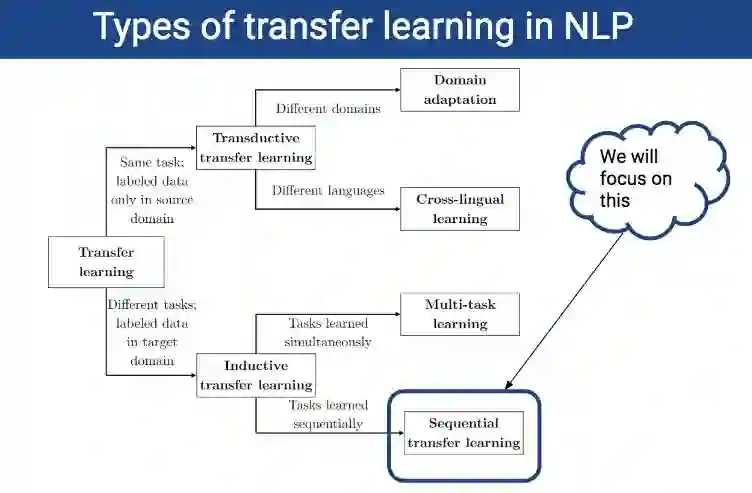 Types of transfer learning in NLP

Transfer learning

Same task; labeled data only in source domain

Transductive transfer learning

Different domains

Domain adaptation

Different languages

Cross-lingual learning

Different tasks; labeled data in target domain

Inductive transfer learning

Tasks learned simultaneously

Multi-task learning

Tasks learned sequentially

Sequential transfer learning

We will focus on this